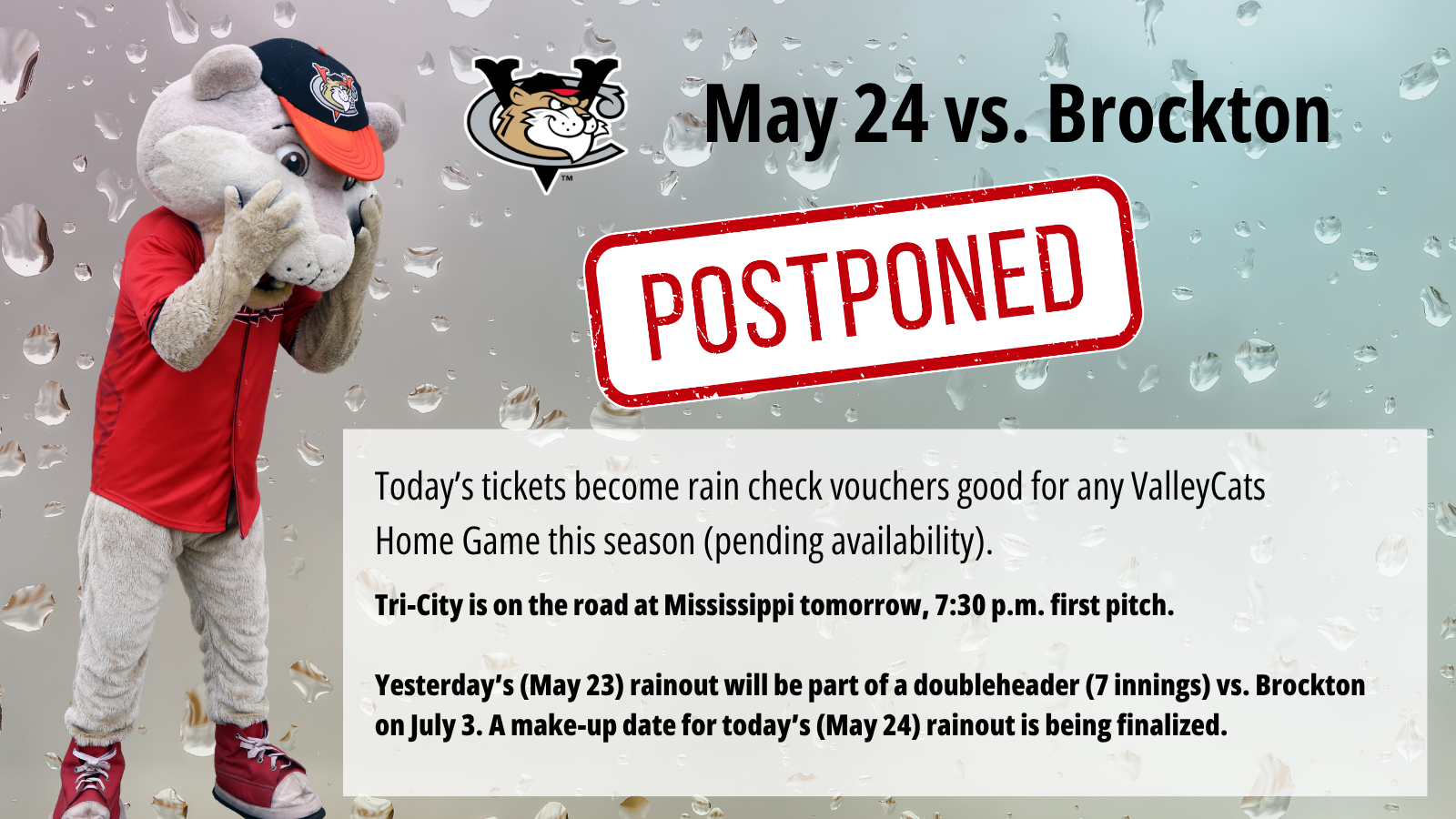 May 24 vs. Brockton

POSTPONED

Today's tickets become rain check vouchers good for any ValleyCats Home Game this season (pending availability).

Tri-City is on the road at Mississippi tomorrow, 7:30 p.m. first pitch.

Yesterday's (May 23) rainout will be part of a doubleheader (7 innings) vs. Brockton on July 3. A make-up date for today's (May 24) rainout is being finalized.